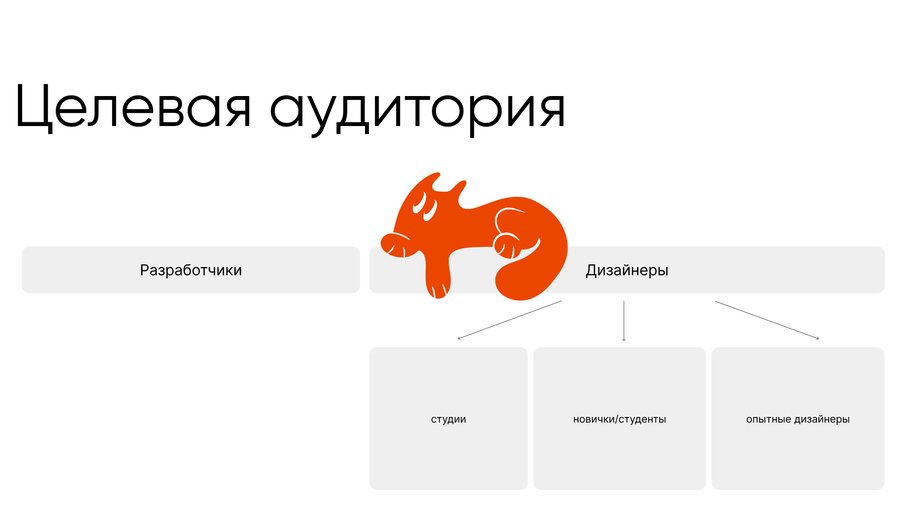 Целевая аудитория

Разработчики

Дизайнеры

студии

новички/студенты

опытные дизайнеры